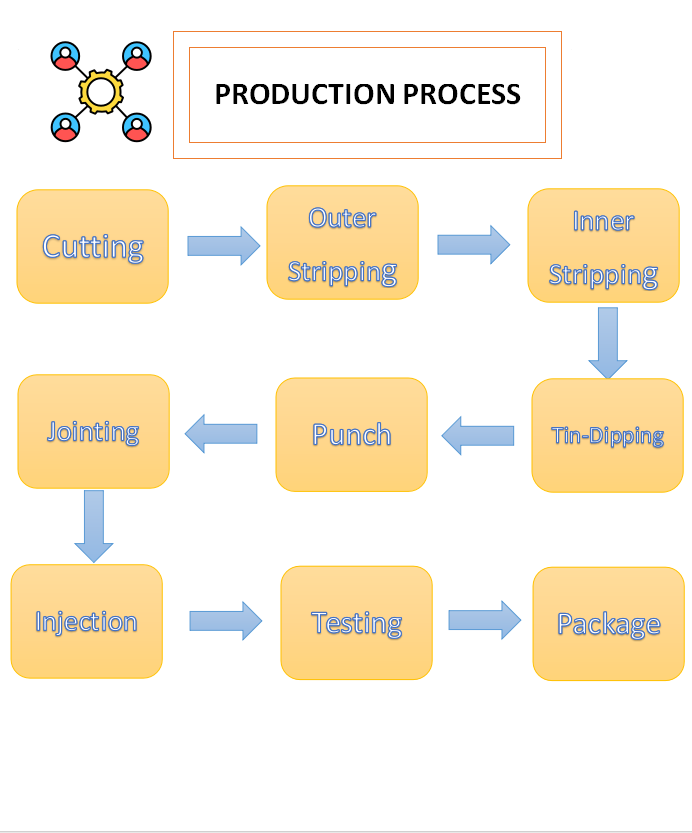 PRODUCTION PROCESS

Cutting

Outer Stripping

Inner Stripping

Tin-Dipping

Punch

Jointing

Injection

Testing

Package